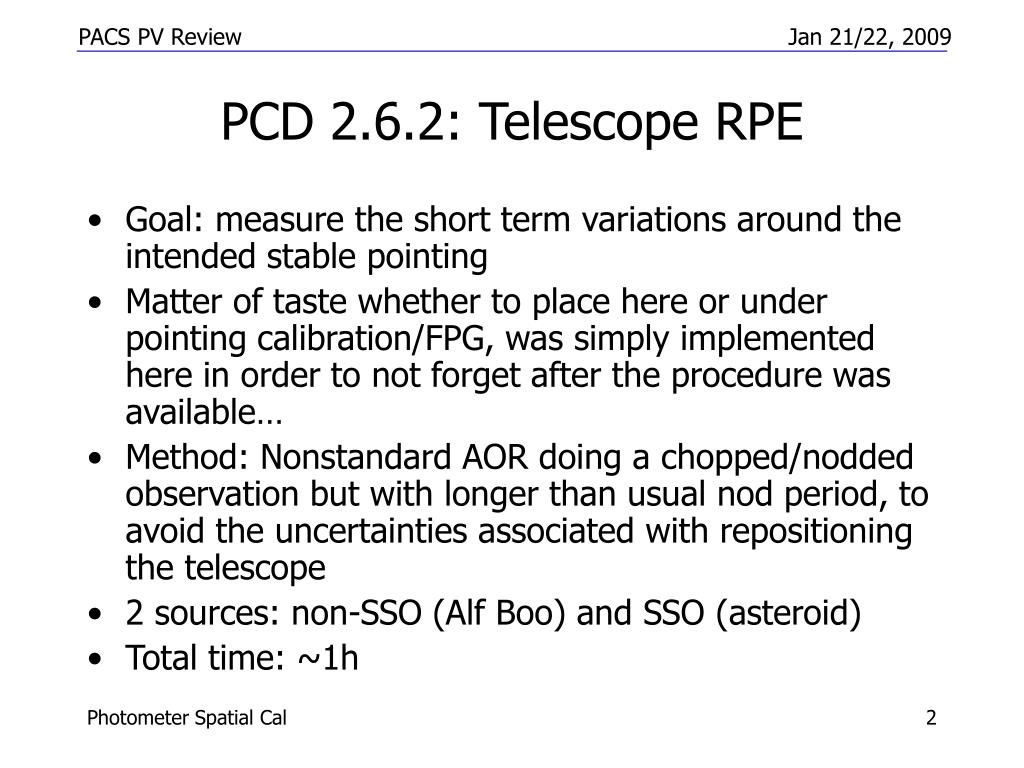 PACS PV Review

Jan 21/22, 2009

PCD 2.6.2: Telescope RPE

• Goal: measure the short term variations around the intended stable pointing
• Matter of taste whether to place here or under pointing calibration/FPG, was simply implemented here in order to not forget after the procedure was available…
• Method: Nonstandard AOR doing a chopped/nodded observation but with longer than usual nod period, to avoid the uncertainties associated with repositioning the telescope
• 2 sources: non-SSO (Alf Boo) and SSO (asteroid)
• Total time: ~1h

Photometer Spatial Cal

2